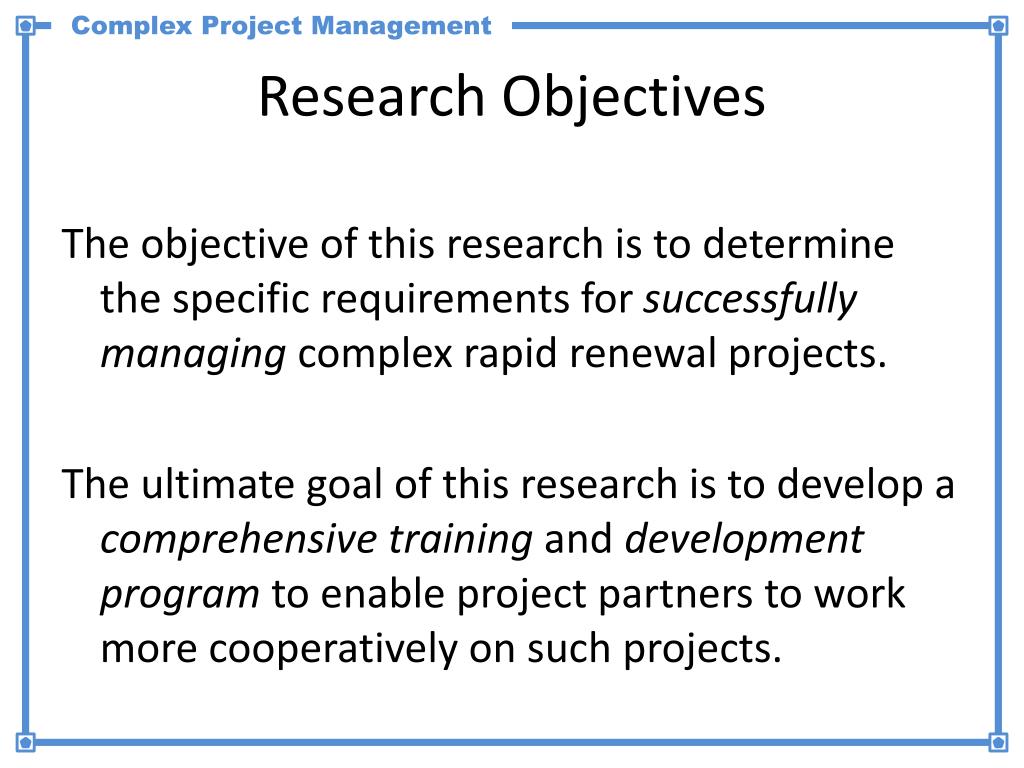 Complex Project Management

Research Objectives

The objective of this research is to determine the specific requirements for successfully managing complex rapid renewal projects.

The ultimate goal of this research is to develop a comprehensive training and development program to enable project partners to work more cooperatively on such projects.